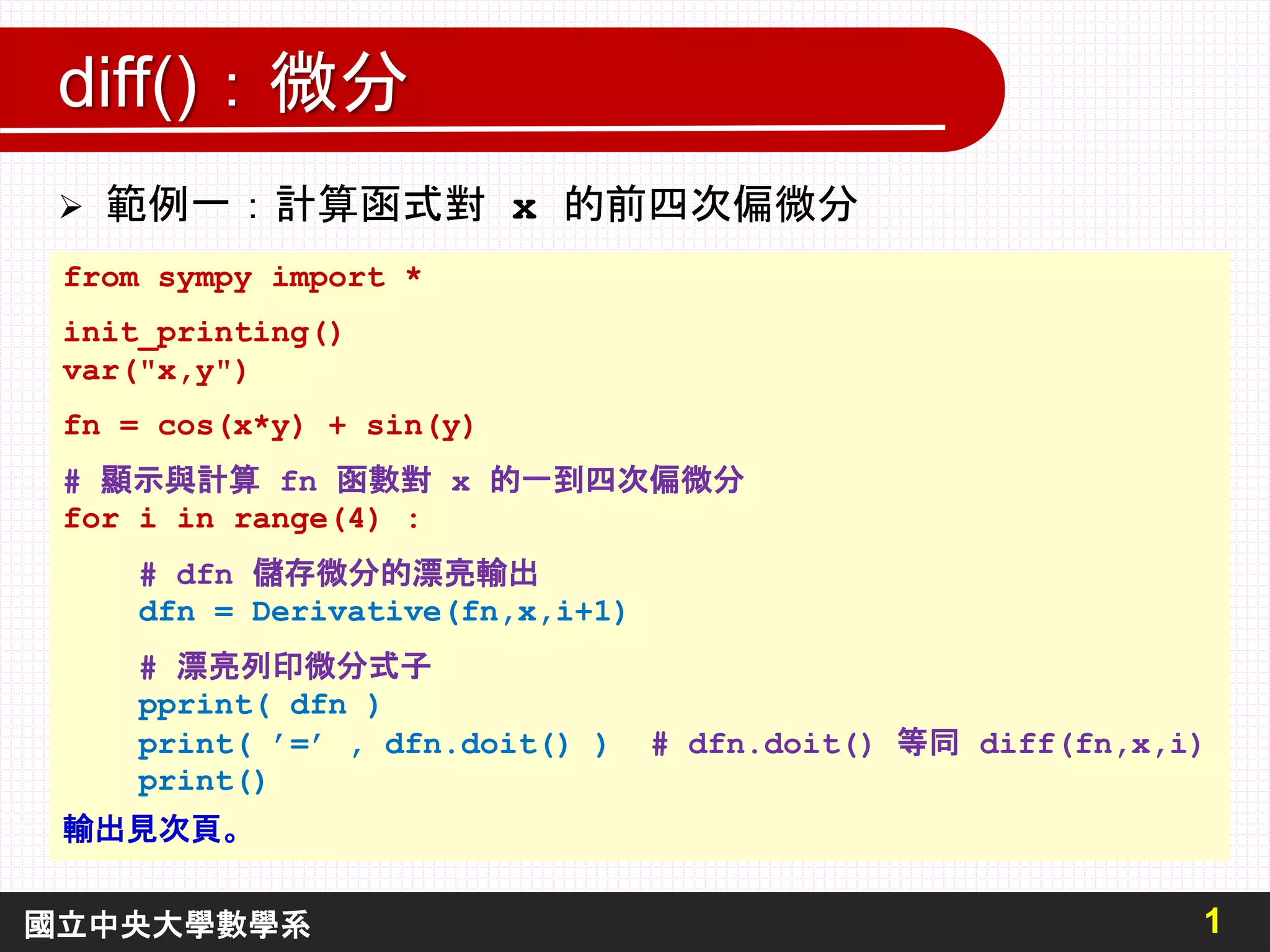 diff()：微分

➢ 範例一：計算函式對 x 的前四次偏微分

from sympy import *

init_printing()
var("x,y")

fn = cos(x*y) + sin(y)

# 顯示與計算 fn 函數對 x 的一到四次偏微分
for i in range(4) :

    # dfn 儲存微分的漂亮輸出
    dfn = Derivative(fn,x,i+1)

    # 漂亮列印微分式子
    pprint( dfn )
    print( '=' , dfn.doit() )  # dfn.doit() 等同 diff(fn,x,i)
    print()

輸出見次頁。

國立中央大學數學系

1